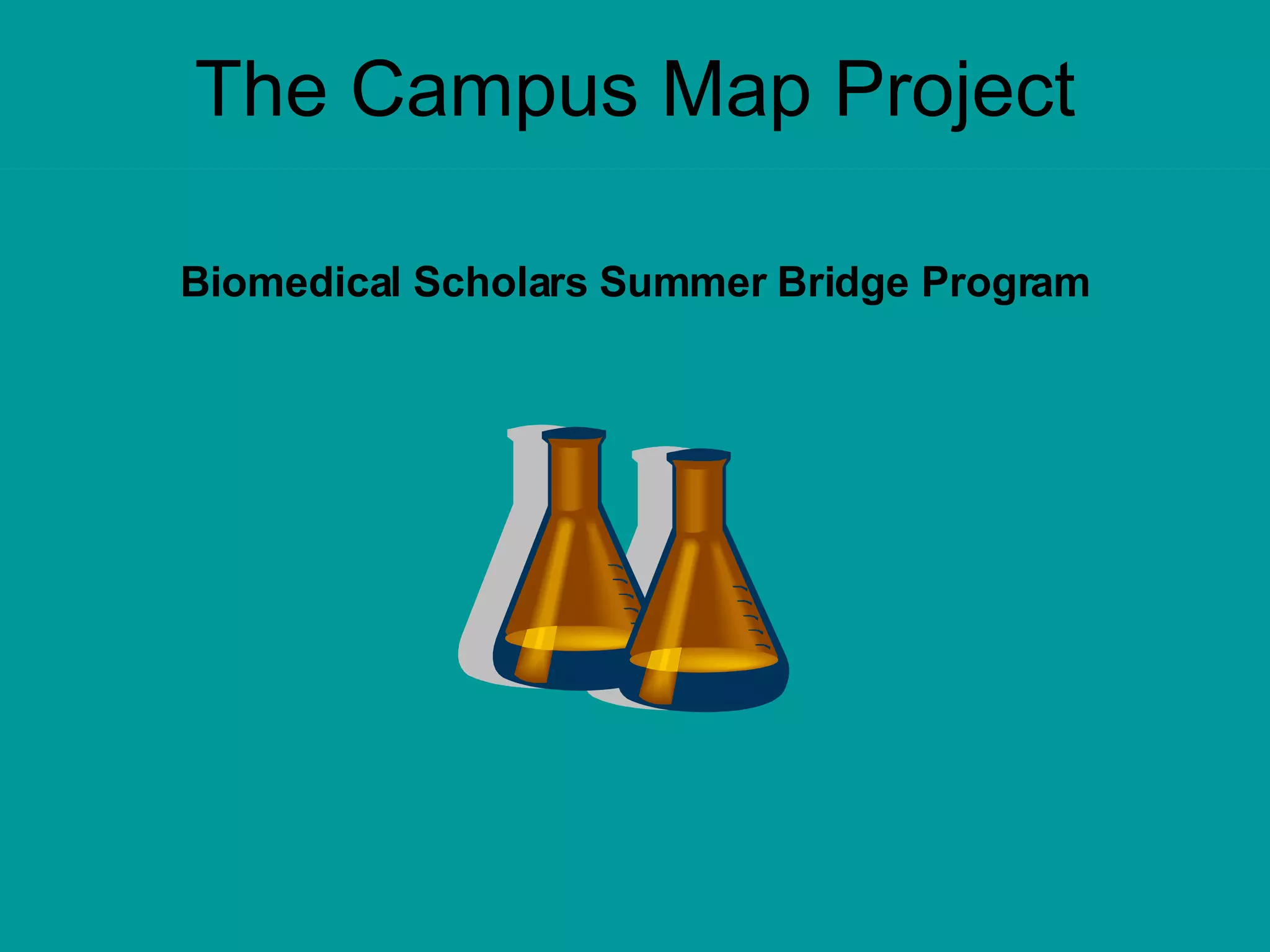 The Campus Map Project

Biomedical Scholars Summer Bridge Program